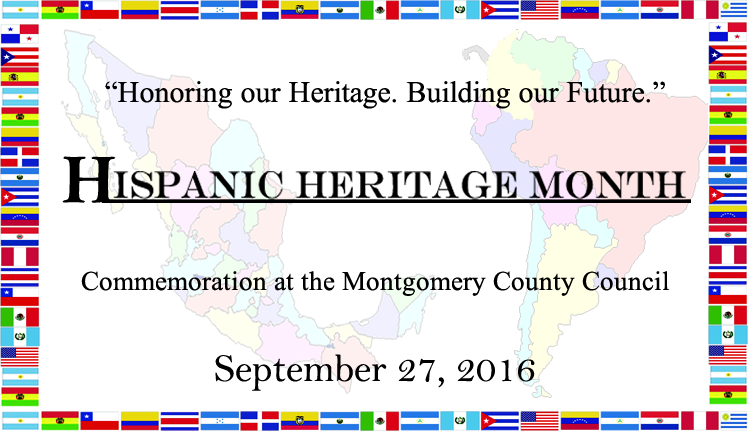 “Honoring our Heritage. Building our Future.”

HISPANIC HERITAGE MONTH

Commemoration at the Montgomery County Council

September 27, 2016